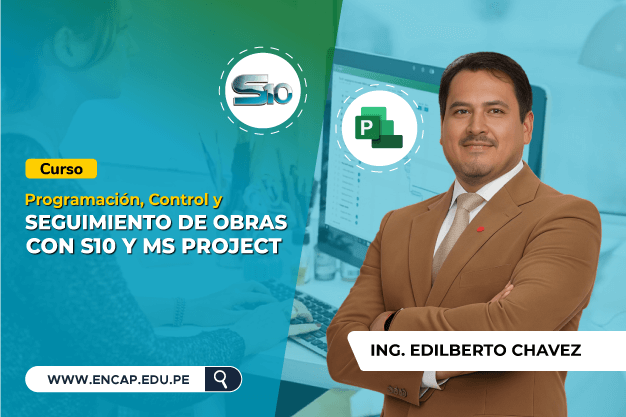 S10

P

Curso

Programación, Control y

SEGUIMIENTO DE OBRAS CON S10 Y MS PROJECT

ING. EDILBERTO CHAVEZ

WWW.ENCAP.EDU.PE